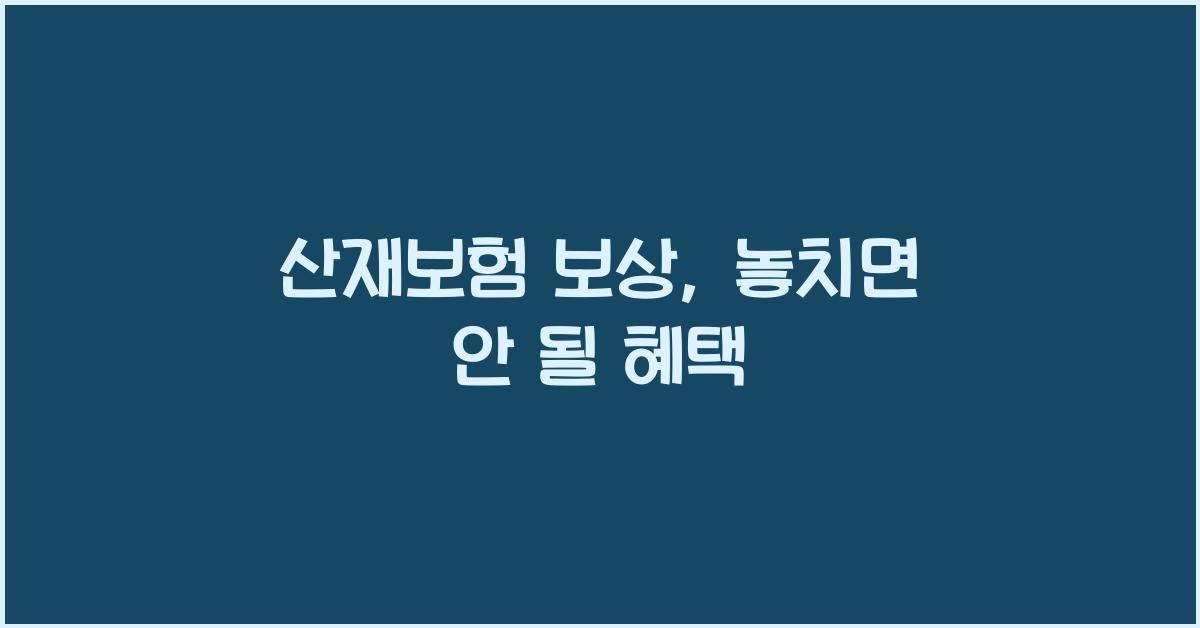 산재보험 보상, 놓치면 안 될 혜택